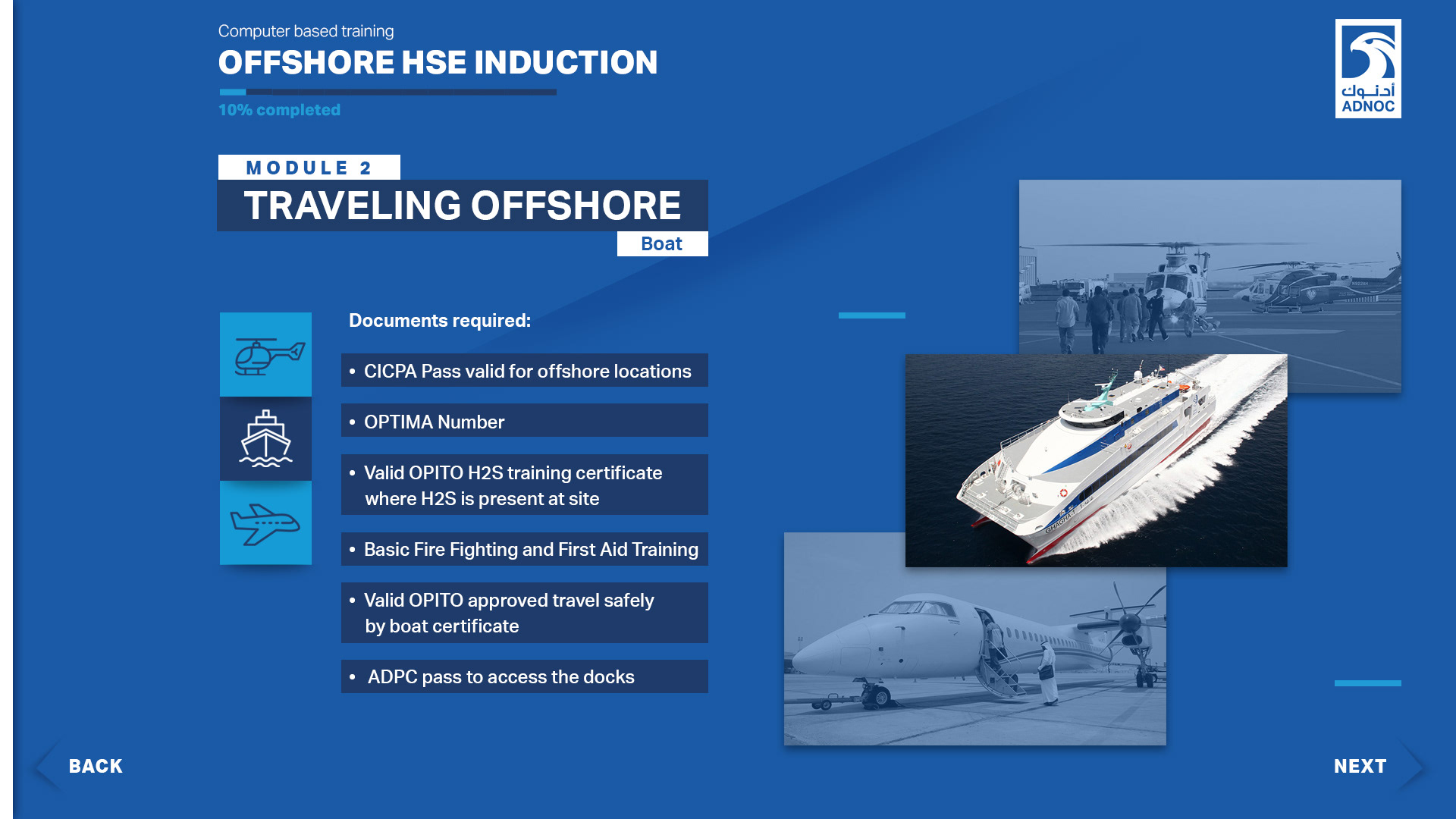 Computer based training

OFFSHORE HSE INDUCTION

10% completed

أدنوك
ADNOC

MODULE 2

TRAVELING OFFSHORE

Boat

Documents required:

• CICPA Pass valid for offshore locations

• OPTIMA Number

• Valid OPITO H2S training certificate where H2S is present at site

• Basic Fire Fighting and First Aid Training

• Valid OPITO approved travel safely by boat certificate

• ADPC pass to access the docks

BACK

NEXT